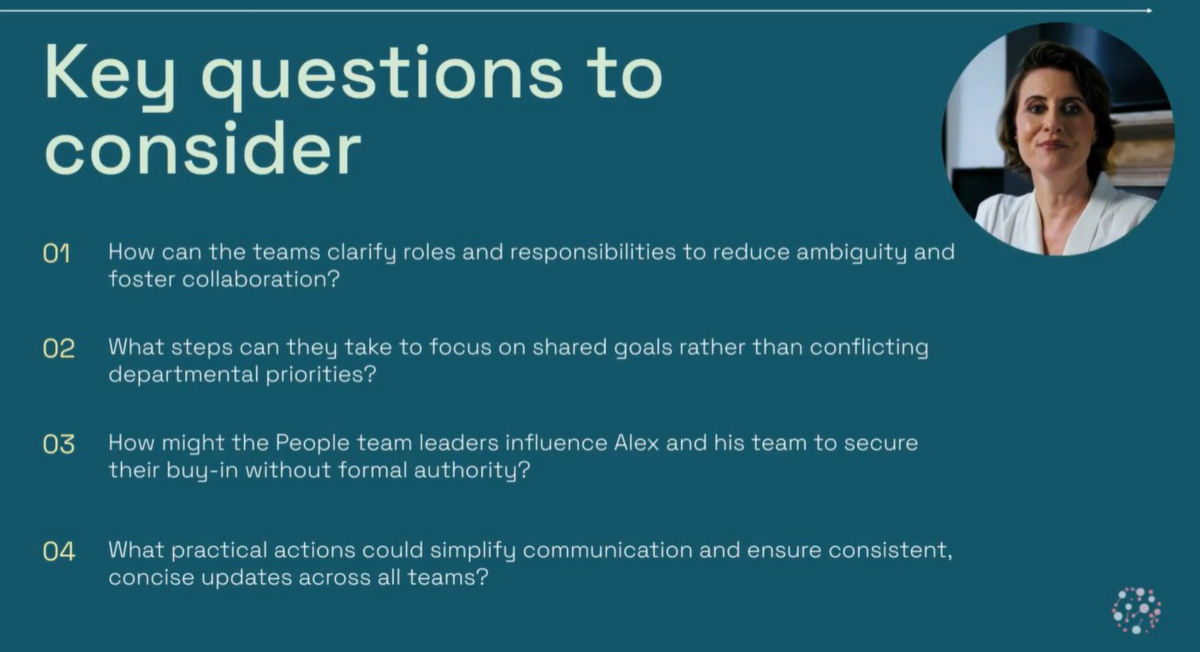 Key questions to consider

01 How can the teams clarify roles and responsibilities to reduce ambiguity and foster collaboration?

02 What steps can they take to focus on shared goals rather than conflicting departmental priorities?

03 How might the People team leaders influence Alex and his team to secure their buy-in without formal authority?

04 What practical actions could simplify communication and ensure consistent, concise updates across all teams?